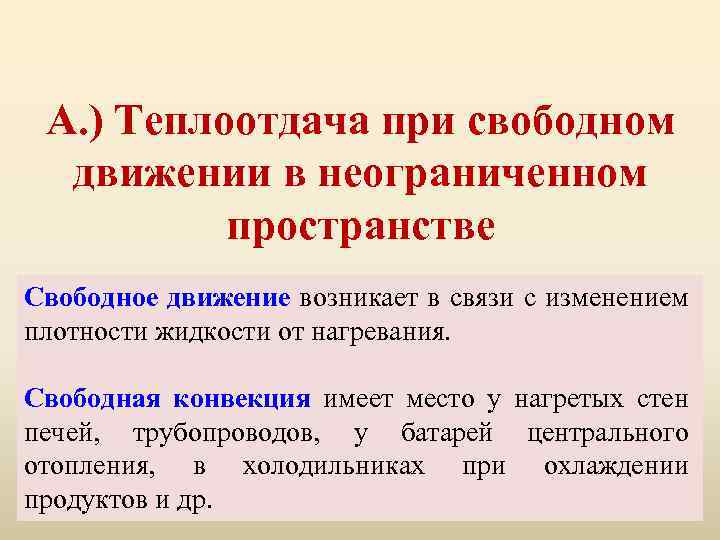 А.) Теплоотдача при свободном движении в неограниченном пространстве

Свободное движение возникает в связи с изменением плотности жидкости от нагревания.

Свободная конвекция имеет место у нагретых стен печей, трубопроводов, у батарей центрального отопления, в холодильниках при охлаждении продуктов и др.